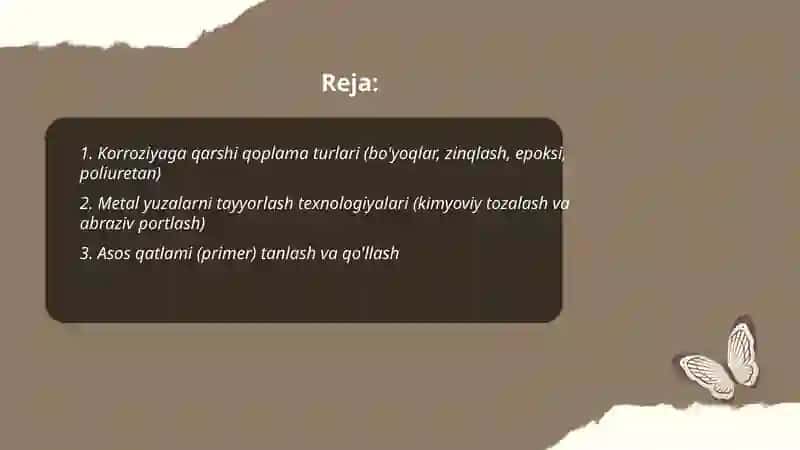 Reja:

1. Korroziyaga qarshi qoplama turlari (bo'yoqlar, zinqlash, epoksi, poliuretan)

2. Metal yuzalarni tayyorlash texnologiyalari (kimyoviy tozalash va abraziv portlash)

3. Asos qatlami (primer) tanlash va qo'llash